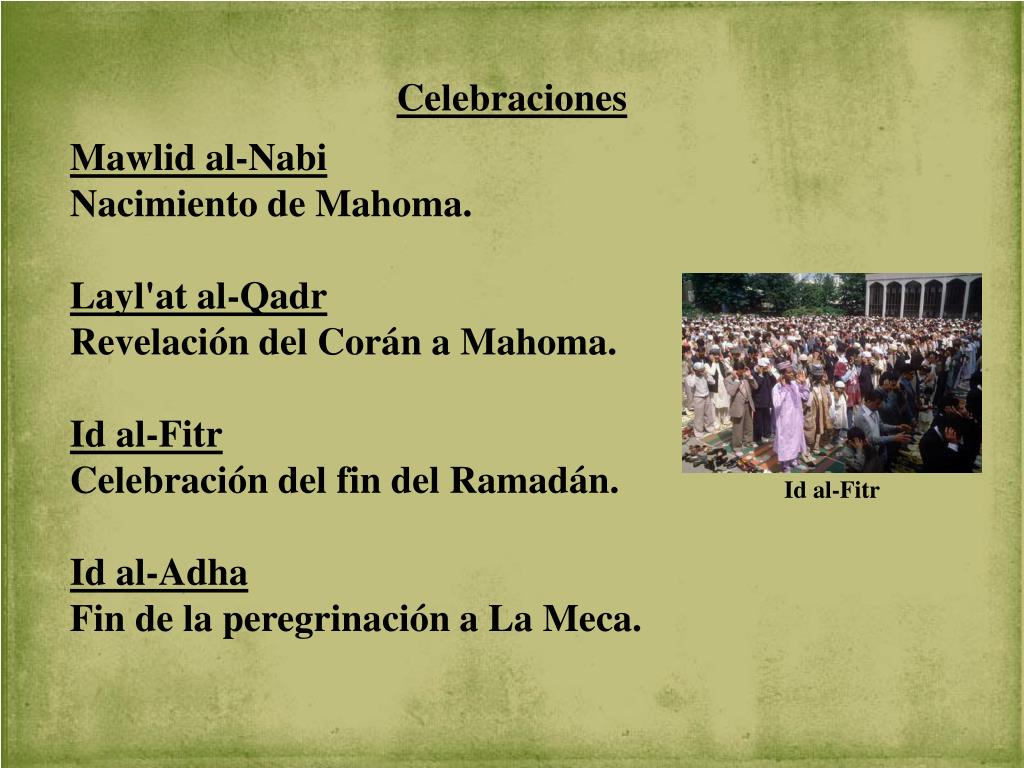 Celebraciones

Mawlid al-Nabi
Nacimiento de Mahoma.

Layl'at al-Qadr
Revelación del Corán a Mahoma.

Id al-Fitr
Celebración del fin del Ramadán.

Id al-Adha
Fin de la peregrinación a La Meca.

Id al-Fitr